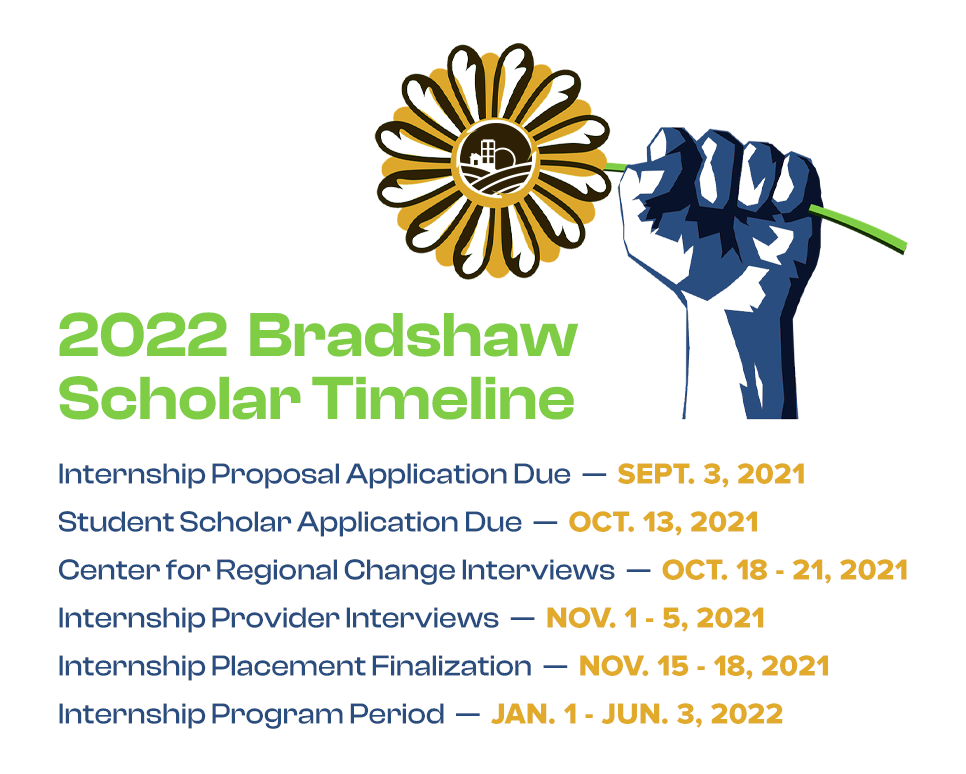 2022 Bradshaw Scholar Timeline

Internship Proposal Application Due — SEPT. 3, 2021

Student Scholar Application Due — OCT. 13, 2021

Center for Regional Change Interviews — OCT. 18 - 21, 2021

Internship Provider Interviews — NOV. 1 - 5, 2021

Internship Placement Finalization — NOV. 15 - 18, 2021

Internship Program Period — JAN. 1 - JUN. 3, 2022